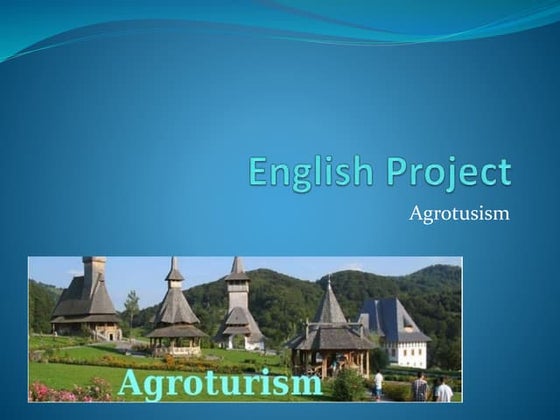 English Project

Agrotusism

Agroturism